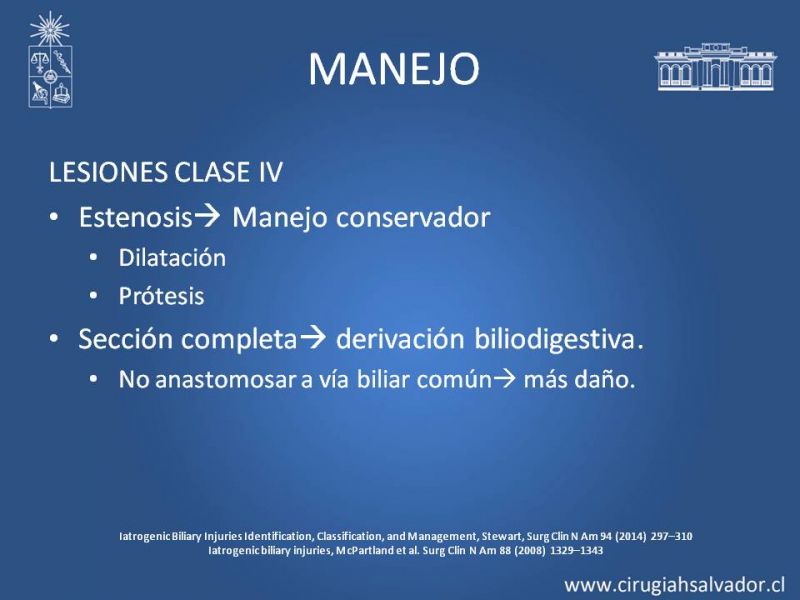 MANEJO

LESIONES CLASE IV

• Estenosis→ Manejo conservador
  • Dilatación
  • Prótesis
• Sección completa→ derivación biliodigestiva.
  • No anastomosar a vía biliar común→ más daño.

Iatrogenic Biliary Injuries Identification, Classification, and Management, Stewart, Surg Clin N Am 94 (2014) 297–310
Iatrogenic biliary injuries, McPartland et al. Surg Clin N Am 88 (2008) 1329–1343

www.cirugiahsalvador.cl